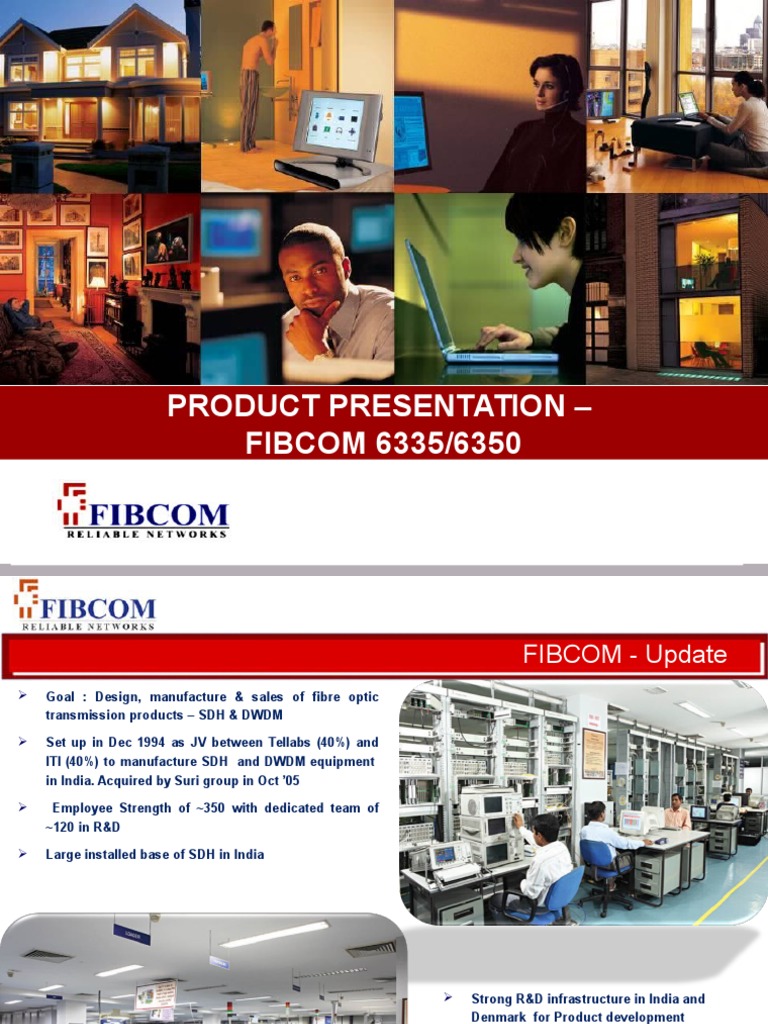 PRODUCT PRESENTATION – FIBCOM 6335/6350

FIBCOM
RELIABLE NETWORKS

FIBCOM
RELIABLE NETWORKS

FIBCOM - Update

➢ Goal : Design, manufacture & sales of fibre optic transmission products – SDH & DWDM

➢ Set up in Dec 1994 as JV between Tellabs (40%) and ITI (40%) to manufacture SDH and DWDM equipment in India. Acquired by Suri group in Oct '05

➢ Employee Strength of ~350 with dedicated team of ~120 in R&D

➢ Large installed base of SDH in India

➢ Strong R&D infrastructure in India and Denmark for Product development